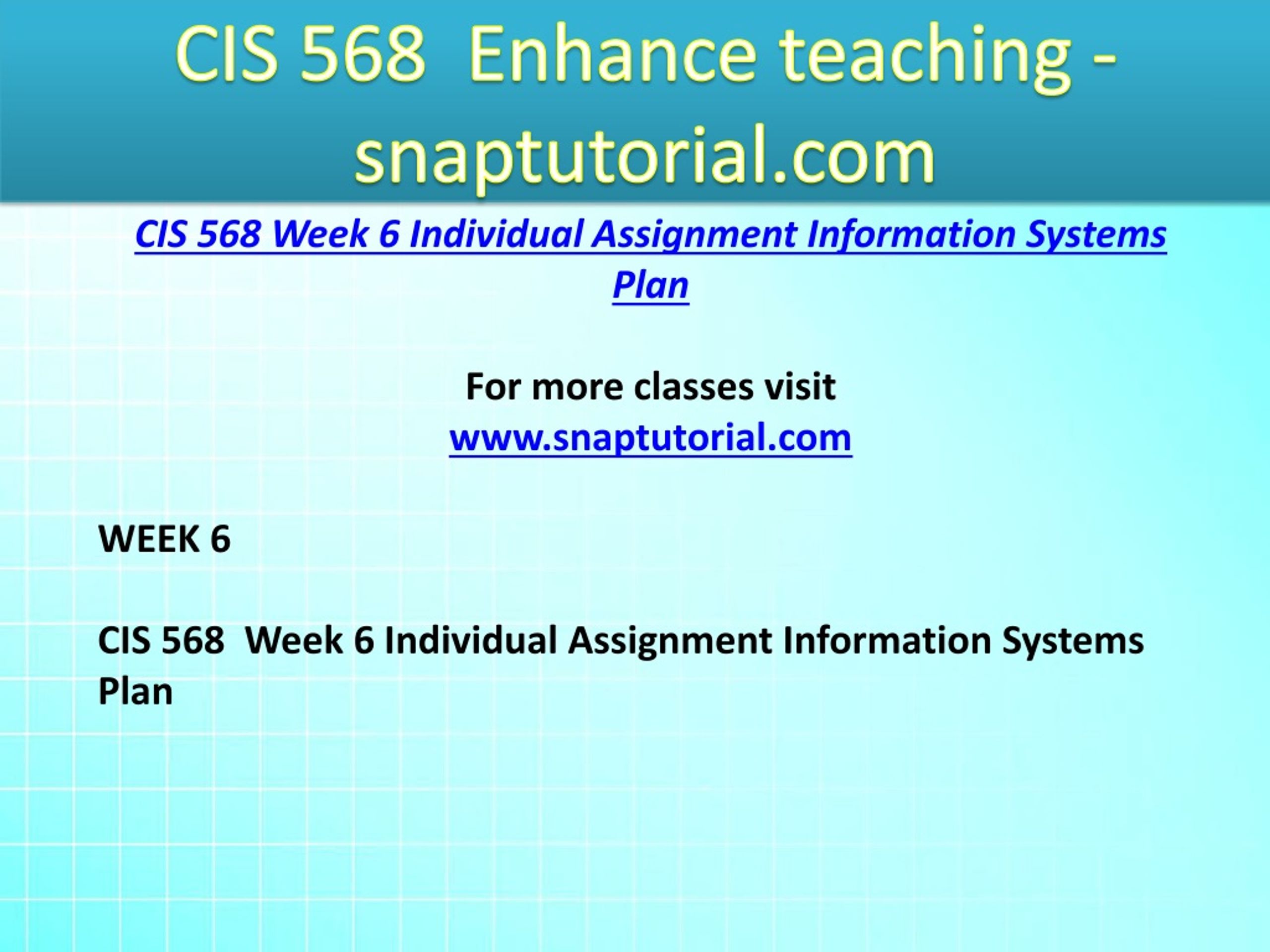 CIS 568 Enhance teaching - snaptutorial.com

CIS 568 Week 6 Individual Assignment Information Systems Plan

For more classes visit
www.snaptutorial.com

WEEK 6

CIS 568 Week 6 Individual Assignment Information Systems Plan